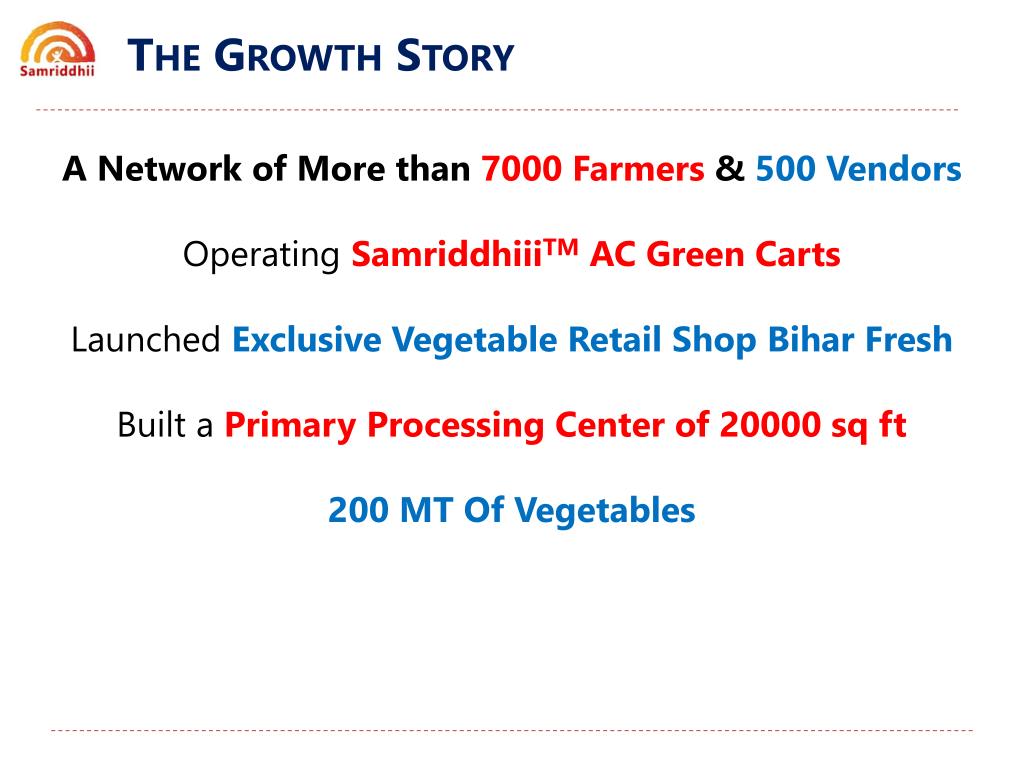 Samriddhii

THE GROWTH STORY

A Network of More than 7000 Farmers & 500 Vendors

Operating Samriddhiii$^{TM}$ AC Green Carts

Launched Exclusive Vegetable Retail Shop Bihar Fresh

Built a Primary Processing Center of 20000 sq ft

200 MT Of Vegetables